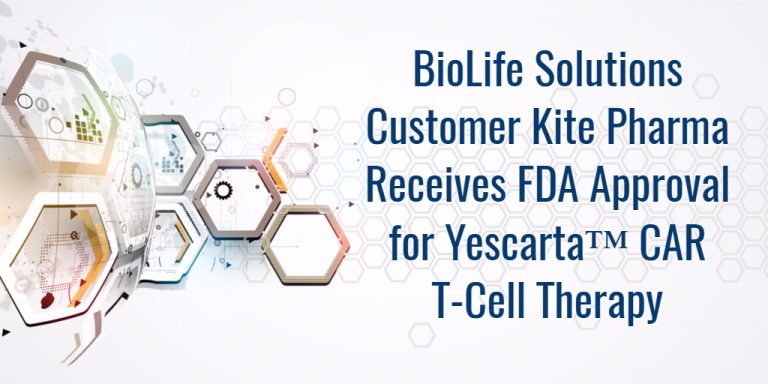 BioLife Solutions Customer Kite Pharma Receives FDA Approval for Yescarta™ CAR T-Cell Therapy